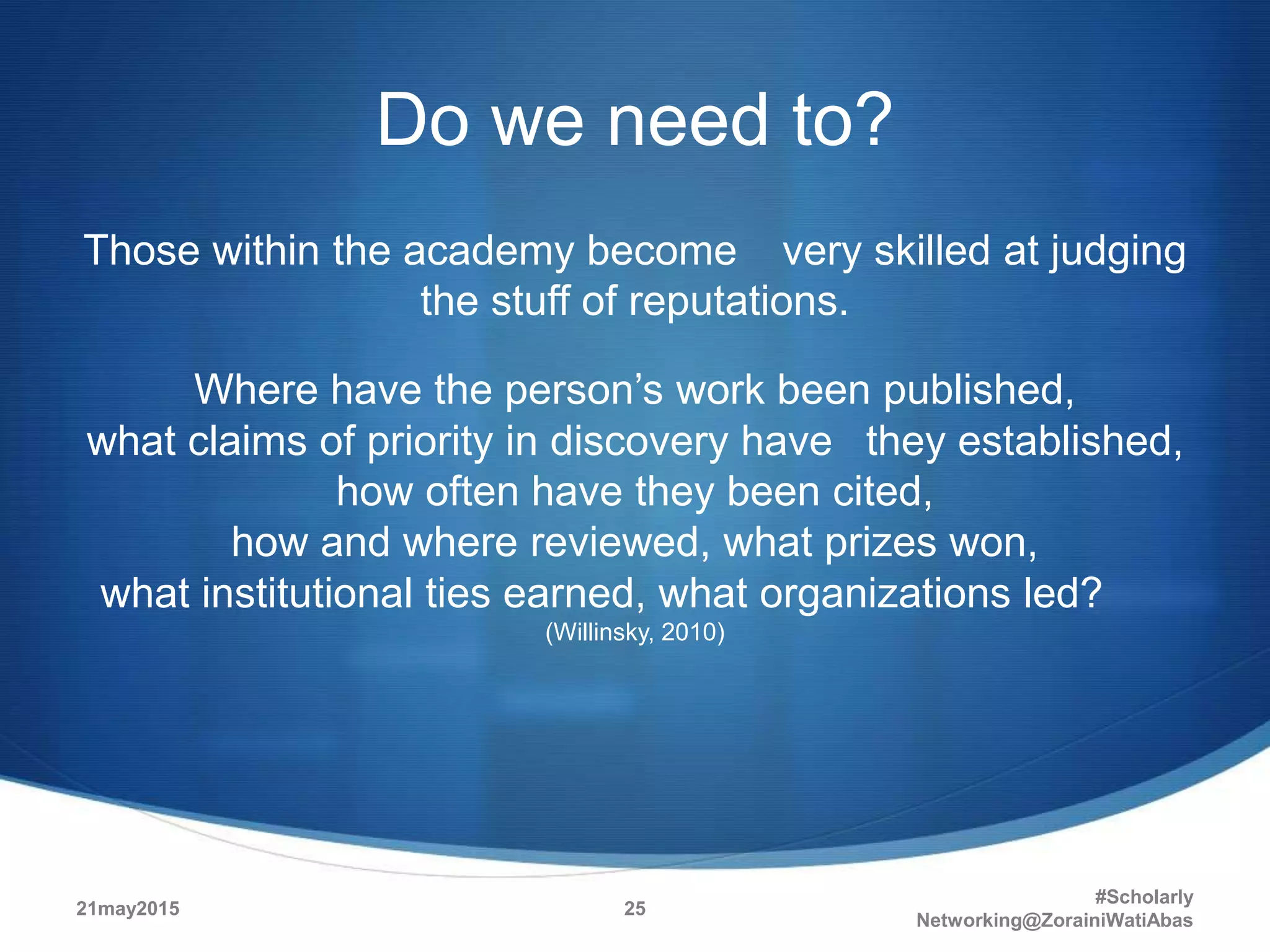 Do we need to?

Those within the academy become very skilled at judging the stuff of reputations.

Where have the person’s work been published,
what claims of priority in discovery have they established,
how often have they been cited,
how and where reviewed, what prizes won,
what institutional ties earned, what organizations led?
(Willinsky, 2010)

21may2015

25

#Scholarly
Networking@ZorainiWatiAbas